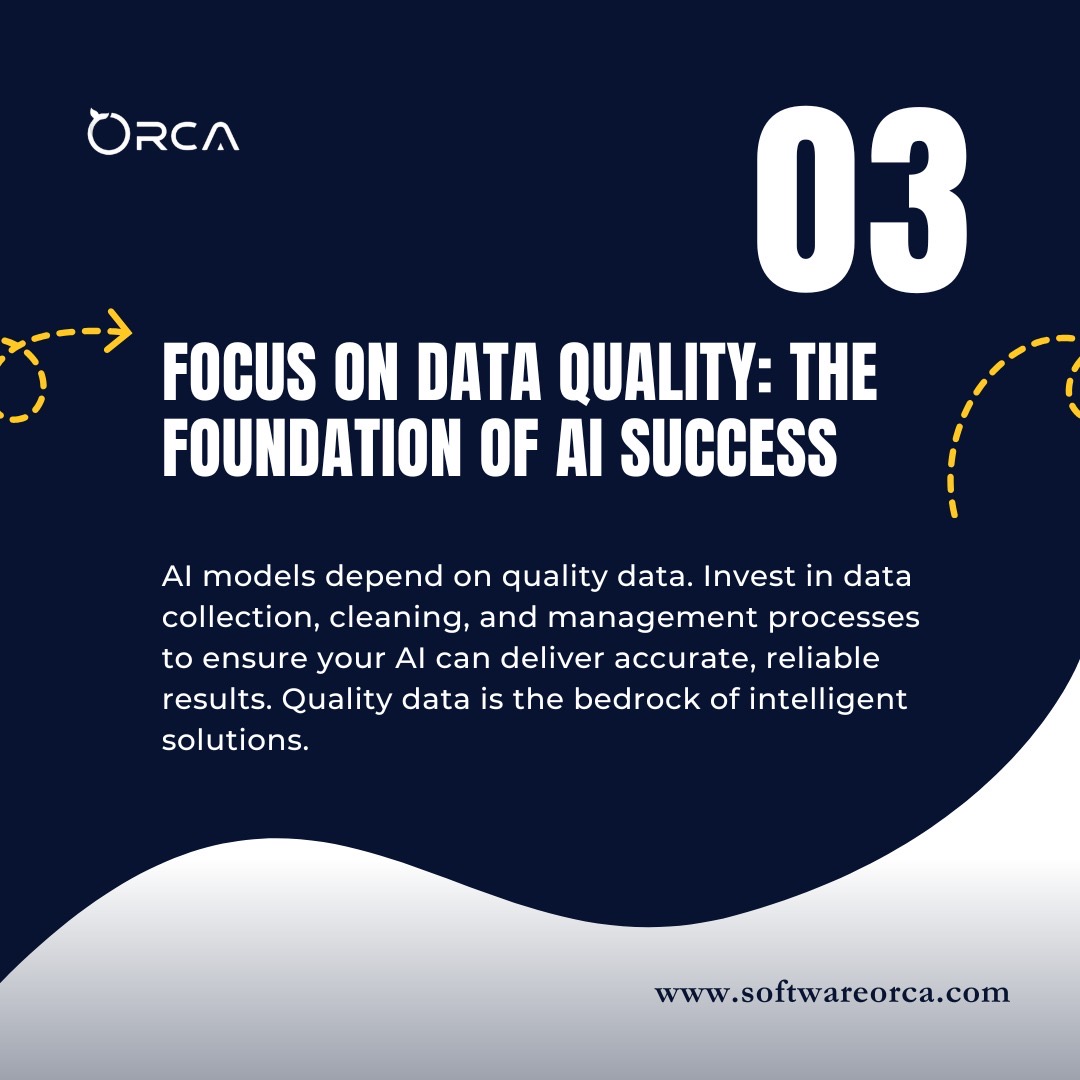 ORCA

03

FOCUS ON DATA QUALITY: THE FOUNDATION OF AI SUCCESS

AI models depend on quality data. Invest in data collection, cleaning, and management processes to ensure your AI can deliver accurate, reliable results. Quality data is the bedrock of intelligent solutions.

www.softwareorca.com